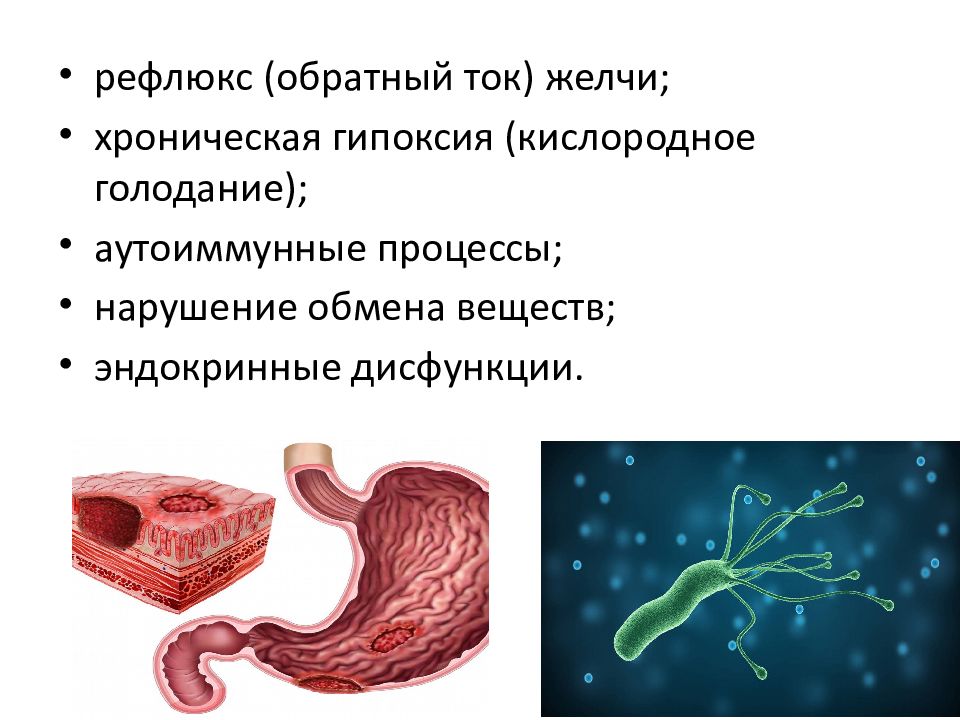 • рефлюкс (обратный ток) желчи;
• хроническая гипоксия (кислородное голодание);
• аутоиммунные процессы;
• нарушение обмена веществ;
• эндокринные дисфункции.